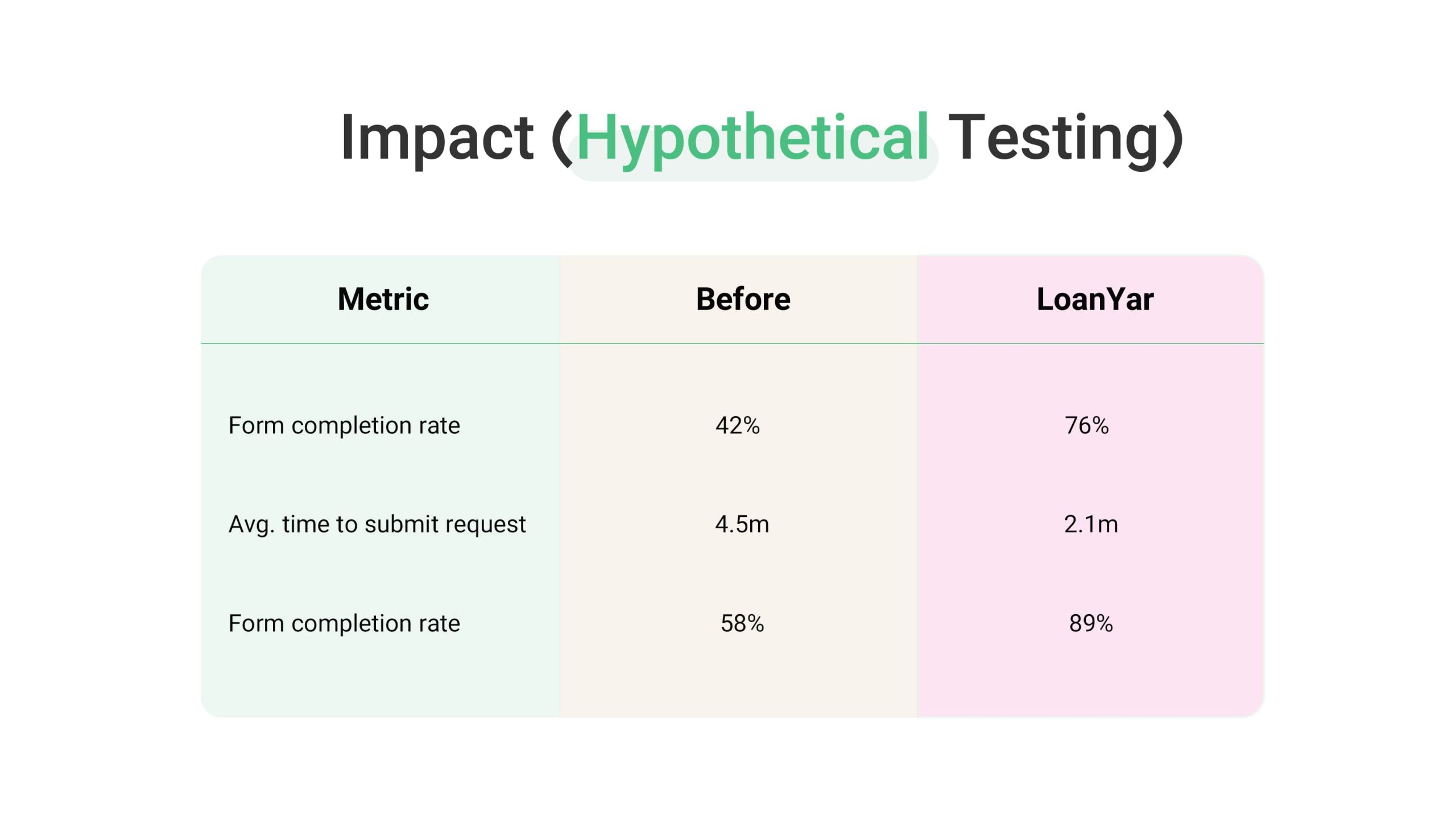 Impact (Hypothetical Testing)

| Metric | Before | LoanYar |
|---|---|---|
| Form completion rate | 42% | 76% |
| Avg. time to submit request | 4.5m | 2.1m |
| Form completion rate | 58% | 89% |